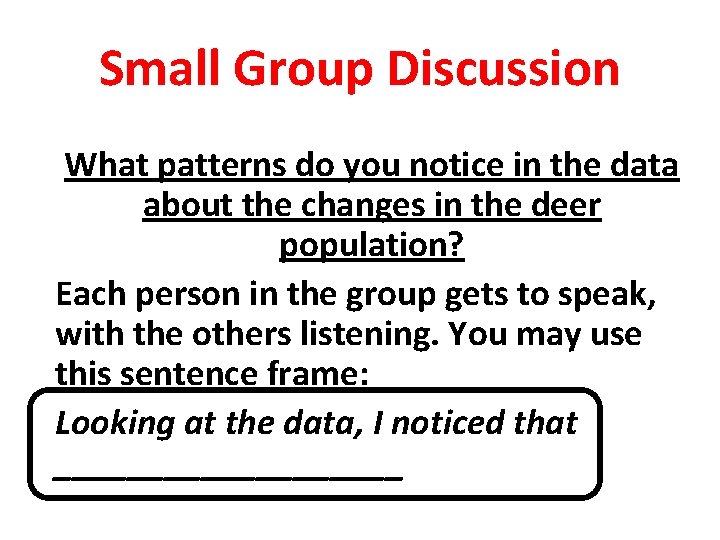 Small Group Discussion

What patterns do you notice in the data about the changes in the deer population?

Each person in the group gets to speak, with the others listening. You may use this sentence frame:

Looking at the data, I noticed that ____________________